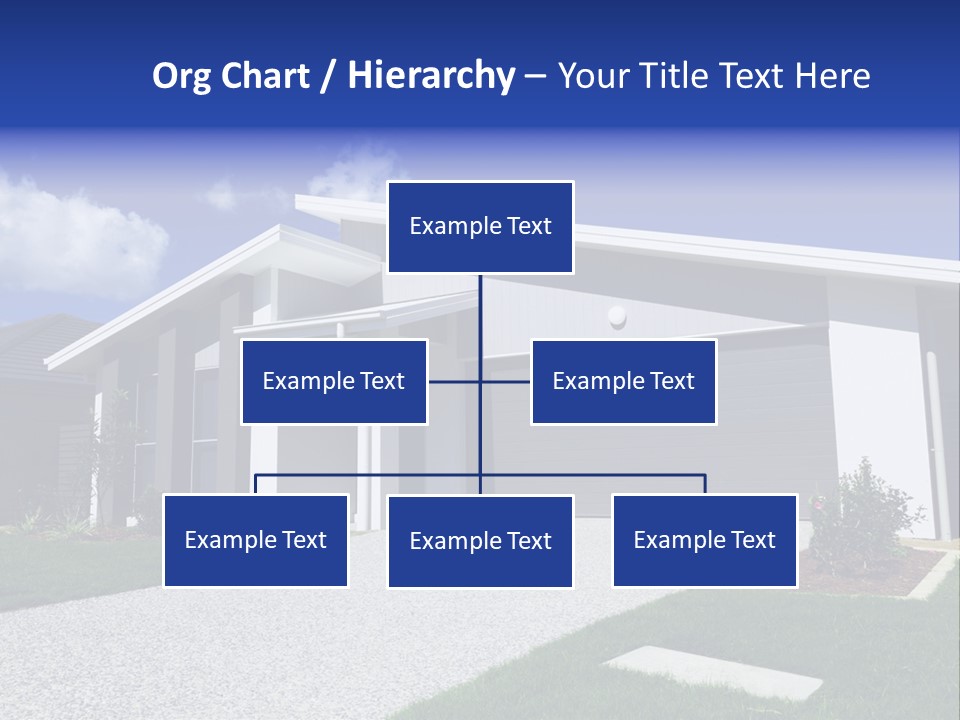 Org Chart / Hierarchy – Your Title Text Here

Example Text

Example Text

Example Text

Example Text

Example Text

Example Text